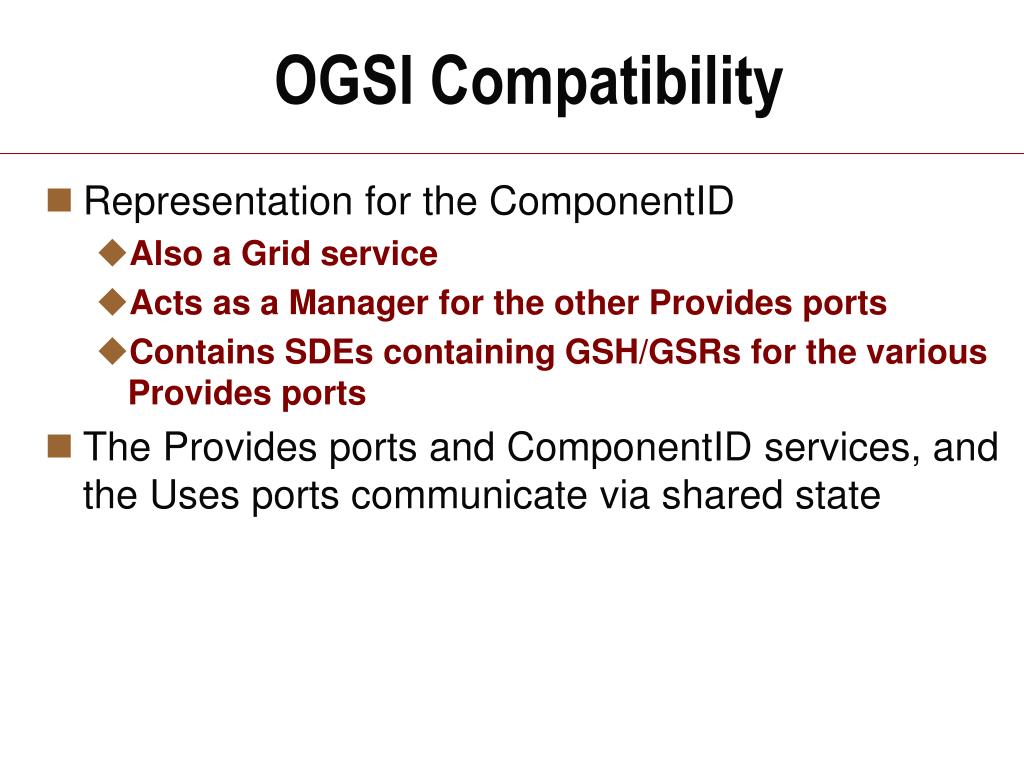 OGSI Compatibility

Representation for the ComponentID

Also a Grid service

Acts as a Manager for the other Provides ports

Contains SDEs containing GSH/GSRs for the various Provides ports

The Provides ports and ComponentID services, and the Uses ports communicate via shared state